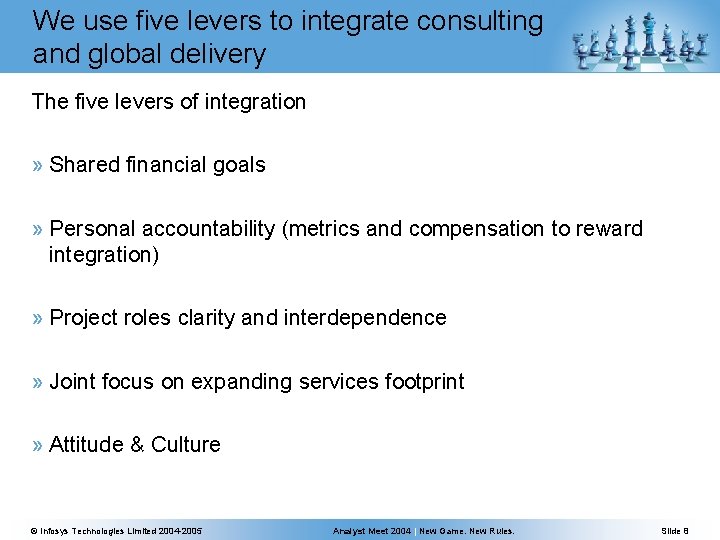 We use five levers to integrate consulting and global delivery

The five levers of integration

» Shared financial goals

» Personal accountability (metrics and compensation to reward integration)

» Project roles clarity and interdependence

» Joint focus on expanding services footprint

» Attitude & Culture

© Infosys Technologies Limited 2004-2005

Analyst Meet 2004 | New Game. New Rules.

Slide 8